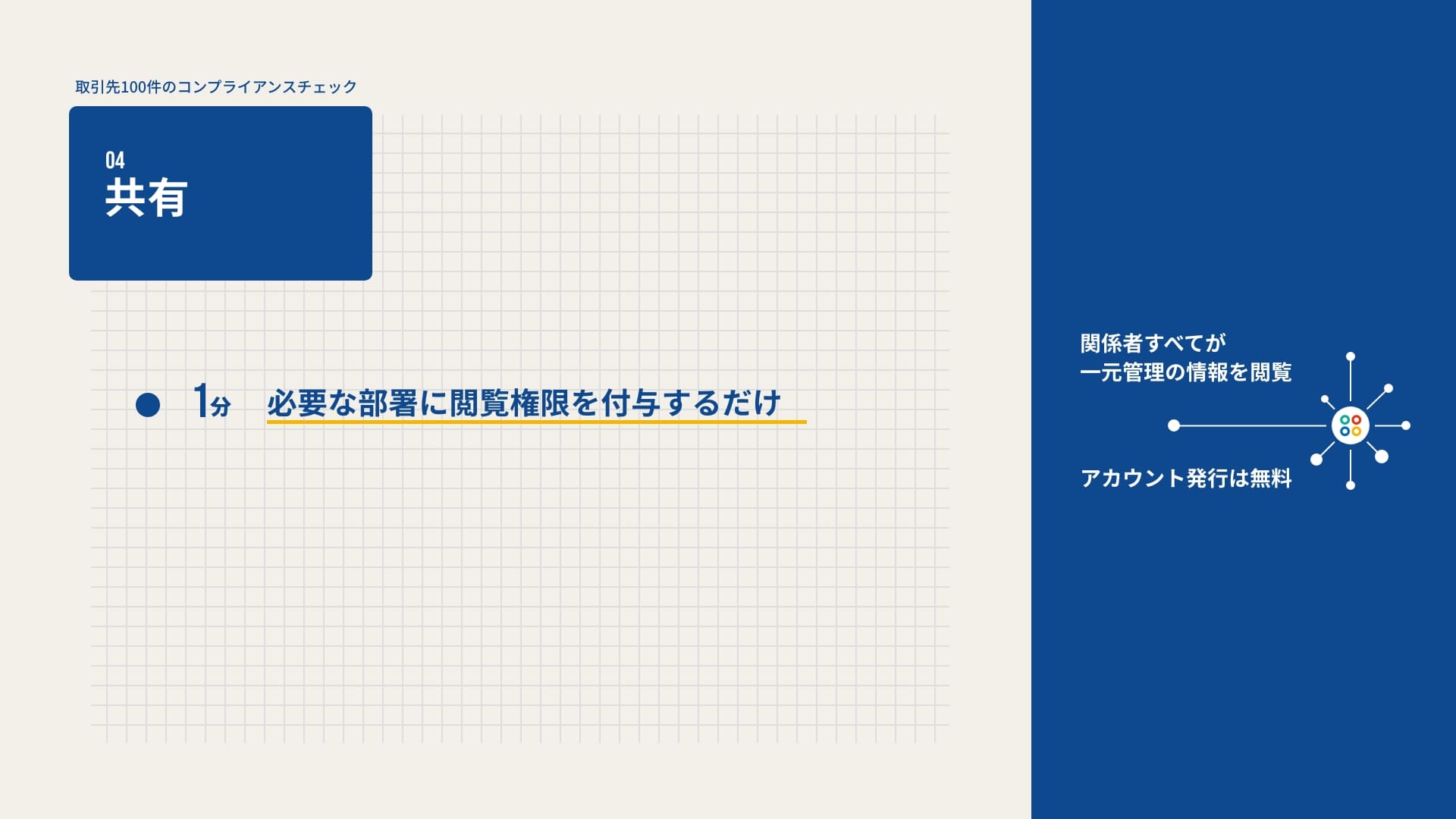 取引先100件のコンプライアンスチェック

04
共有

1分 必要な部署に閲覧権限を付与するだけ

関係者すべてが
一元管理の情報を閲覧

アカウント発行は無料